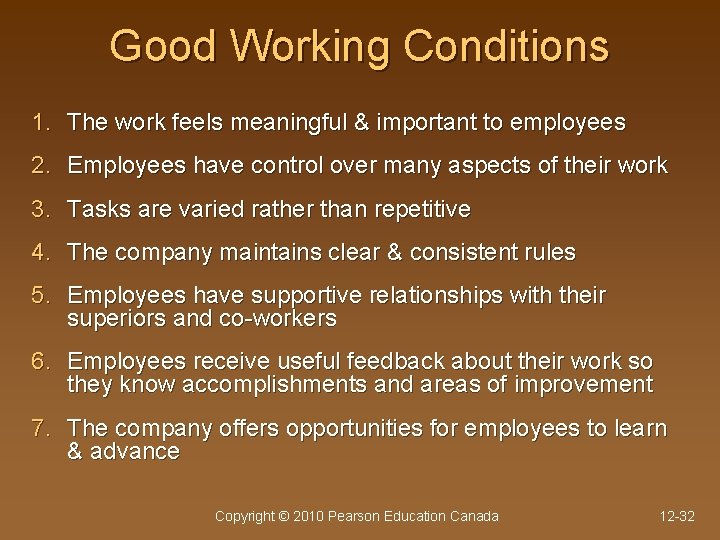 Good Working Conditions

1. The work feels meaningful & important to employees
2. Employees have control over many aspects of their work
3. Tasks are varied rather than repetitive
4. The company maintains clear & consistent rules
5. Employees have supportive relationships with their superiors and co-workers
6. Employees receive useful feedback about their work so they know accomplishments and areas of improvement
7. The company offers opportunities for employees to learn & advance

Copyright © 2010 Pearson Education Canada

12-32